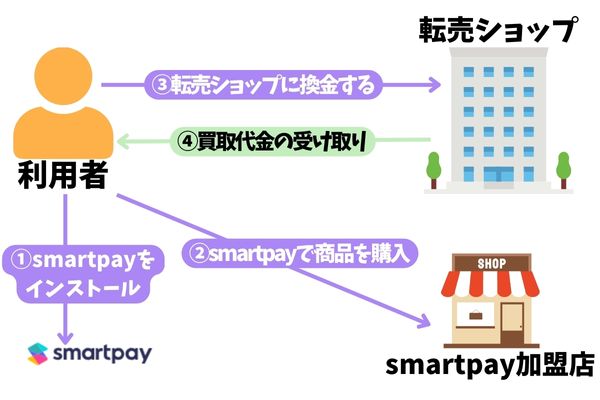 転売ショップ

③転売ショップに換金する

④買取代金の受け取り

利用者

①smartpayをインストール

②smartpayで商品を購入

SHOP

smartpay

smartpay加盟店